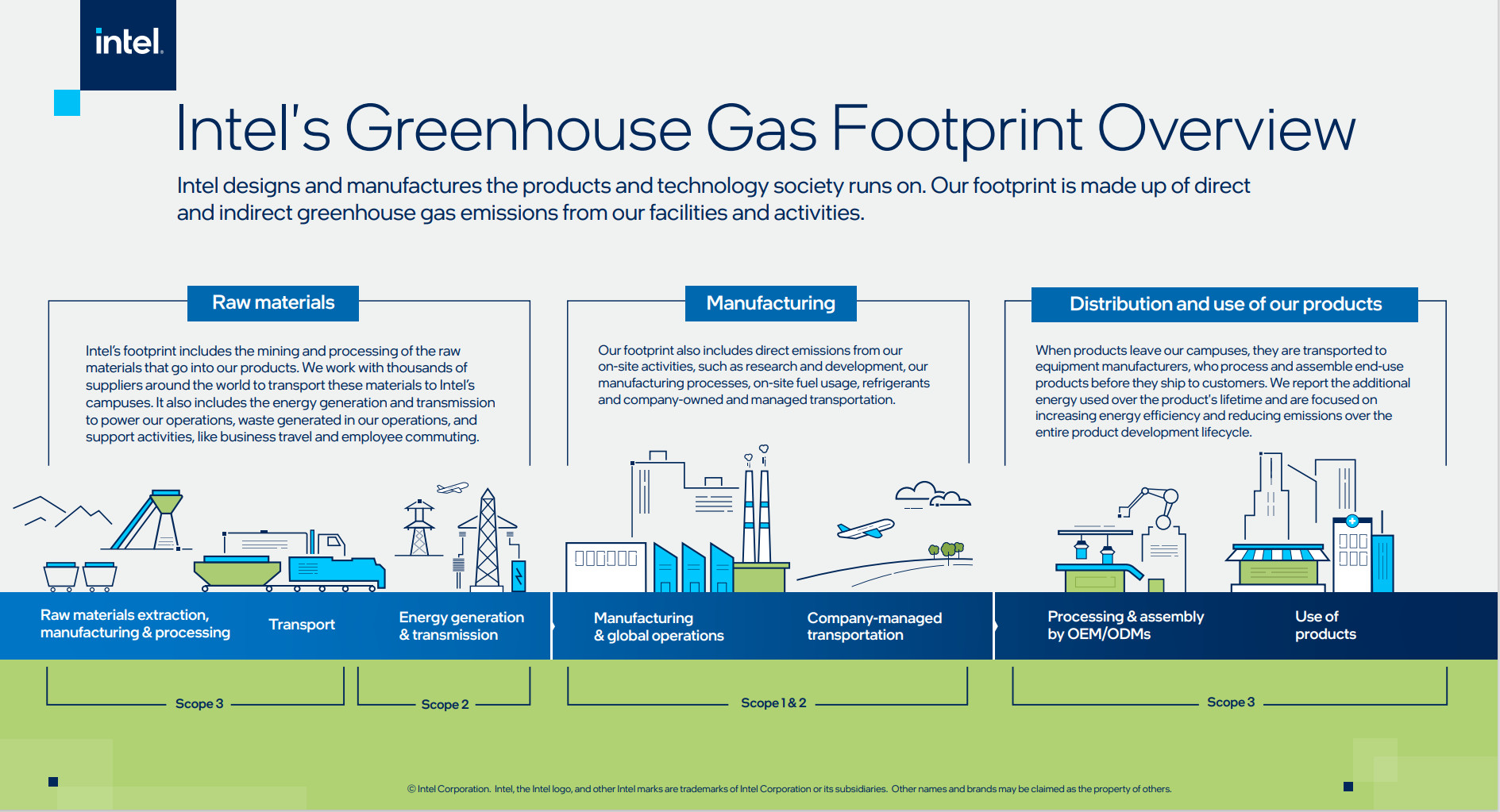 intel.

Intel's Greenhouse Gas Footprint Overview

Intel designs and manufactures the products and technology society runs on. Our footprint is made up of direct and indirect greenhouse gas emissions from our facilities and activities.

Raw materials

Intel's footprint includes the mining and processing of the raw materials that go into our products. We work with thousands of suppliers around the world to transport these materials to Intel's campuses. It also includes the energy generation and transmission to power our operations, waste generated in our operations, and support activities, like business travel and employee commuting.

Manufacturing

Our footprint also includes direct emissions from our on-site activities, such as research and development, our manufacturing processes, on-site fuel usage, refrigerants and company-owned and managed transportation.

Distribution and use of our products

When products leave our campuses, they are transported to equipment manufacturers, who process and assemble end-use products before they ship to customers. We report the additional energy used over the product's lifetime and are focused on increasing energy efficiency and reducing emissions over the entire product development lifecycle.

Raw materials extraction, manufacturing & processing

Transport

Energy generation & transmission

Manufacturing & global operations

Company-managed transportation

Processing & assembly by OEM/ODMs

Use of products

Scope 3

Scope 2

Scope 1 & 2

Scope 3

© Intel Corporation. Intel, the Intel logo, and other Intel marks are trademarks of Intel Corporation or its subsidiaries. Other names and brands may be claimed as the property of others.